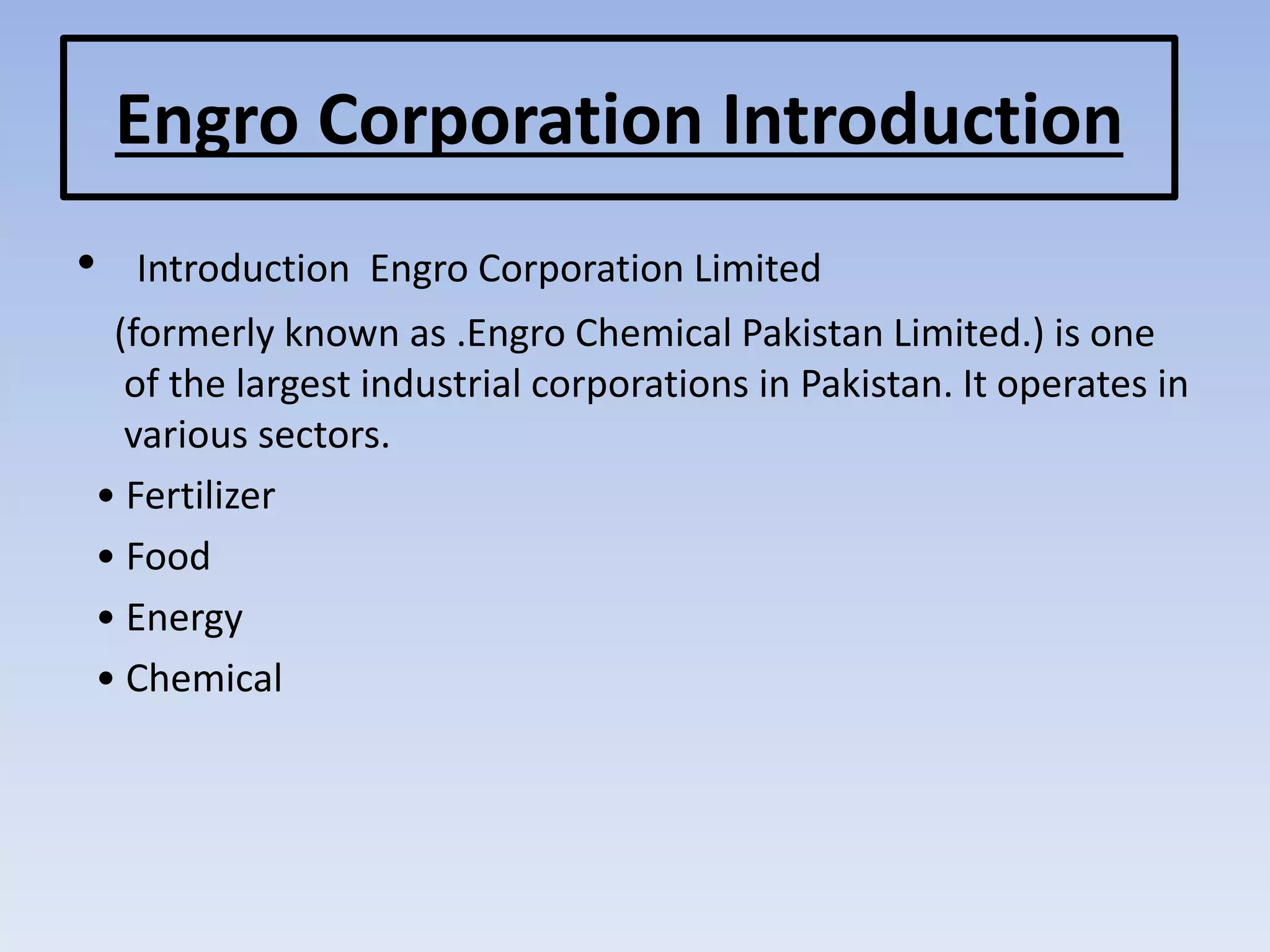 Engro Corporation Introduction

• Introduction Engro Corporation Limited

(formerly known as .Engro Chemical Pakistan Limited.) is one of the largest industrial corporations in Pakistan. It operates in various sectors.

• Fertilizer
• Food
• Energy
• Chemical